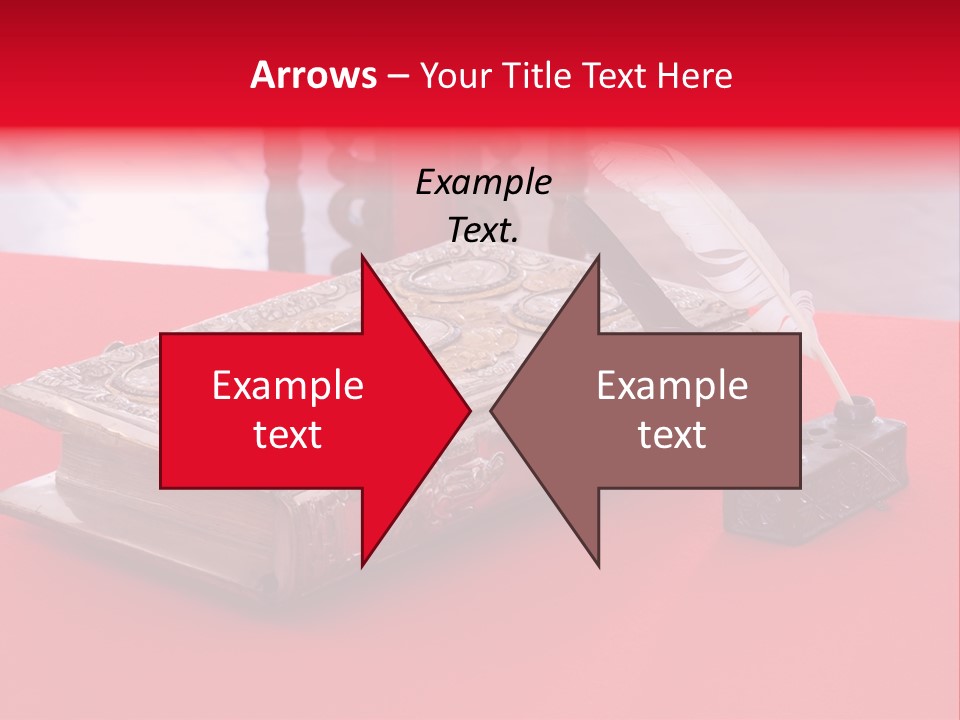 Arrows – Your Title Text Here

Example Text.

Example text

Example text